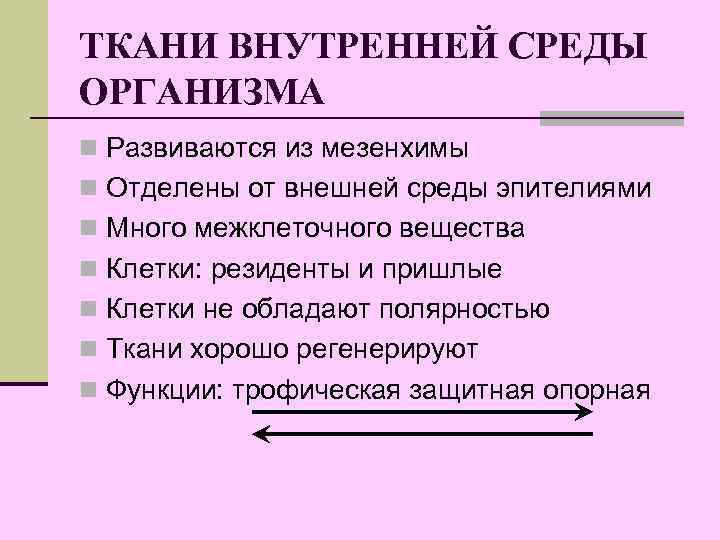 ТКАНИ ВНУТРЕННЕЙ СРЕДЫ ОРГАНИЗМА

Развиваются из мезенхимы

Отделены от внешней среды эпителиями

Много межклеточного вещества

Клетки: резиденты и пришлые

Клетки не обладают полярностью

Ткани хорошо регенерируют

Функции: трофическая защитная опорная